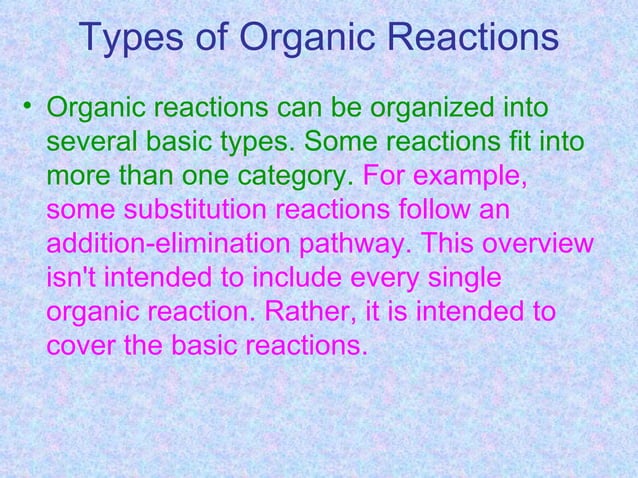 Types of Organic Reactions

• Organic reactions can be organized into several basic types. Some reactions fit into more than one category. For example, some substitution reactions follow an addition-elimination pathway. This overview isn't intended to include every single organic reaction. Rather, it is intended to cover the basic reactions.